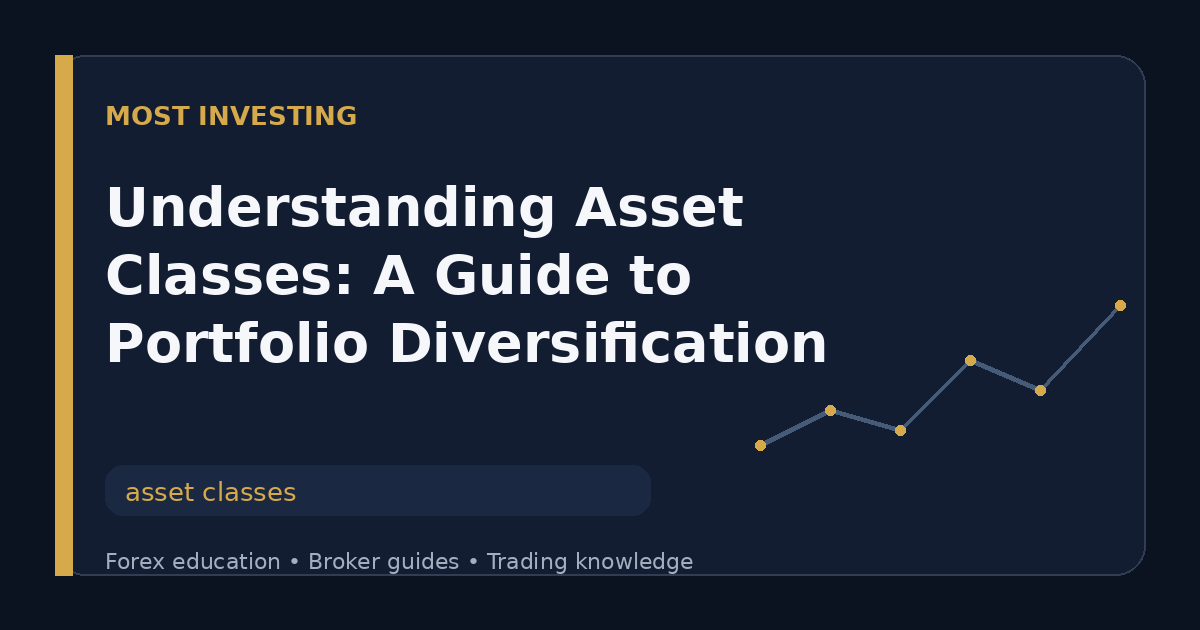 MOST INVESTING

Understanding Asset Classes: A Guide to Portfolio Diversification

asset classes

Forex education • Broker guides • Trading knowledge